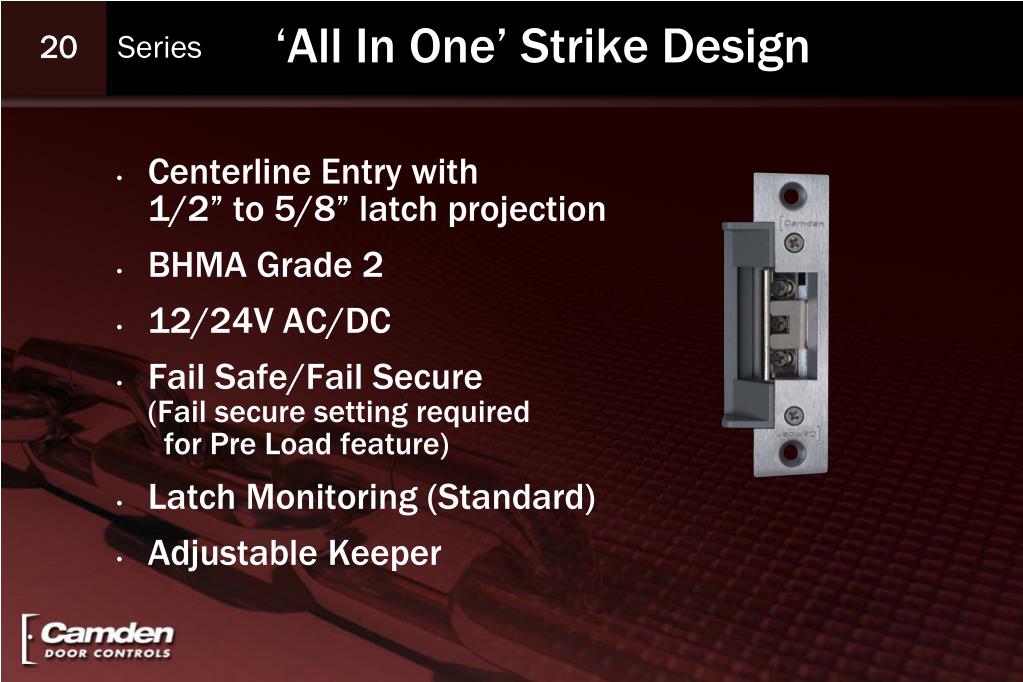 20 Series ‘All In One’ Strike Design

• Centerline Entry with 1/2” to 5/8” latch projection

• BHMA Grade 2

• 12/24V AC/DC

• Fail Safe/Fail Secure (Fail secure setting required for Pre Load feature)

• Latch Monitoring (Standard)

• Adjustable Keeper

Camden

Camden

Camden DOOR CONTROLS